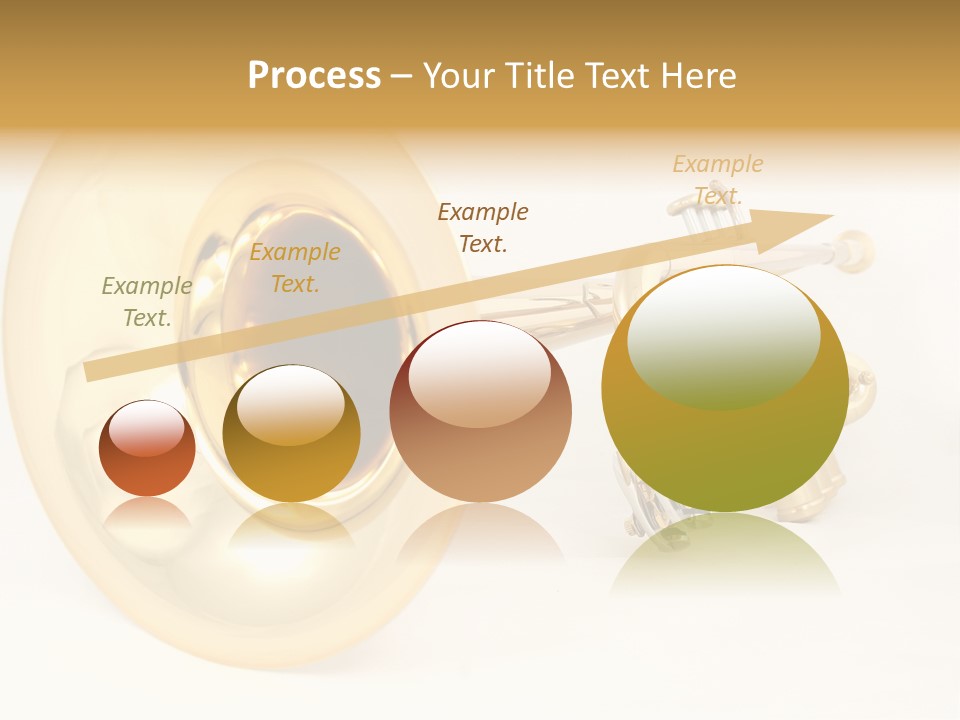 Process – Your Title Text Here

Example Text.

Example Text.

Example Text.

Example Text.